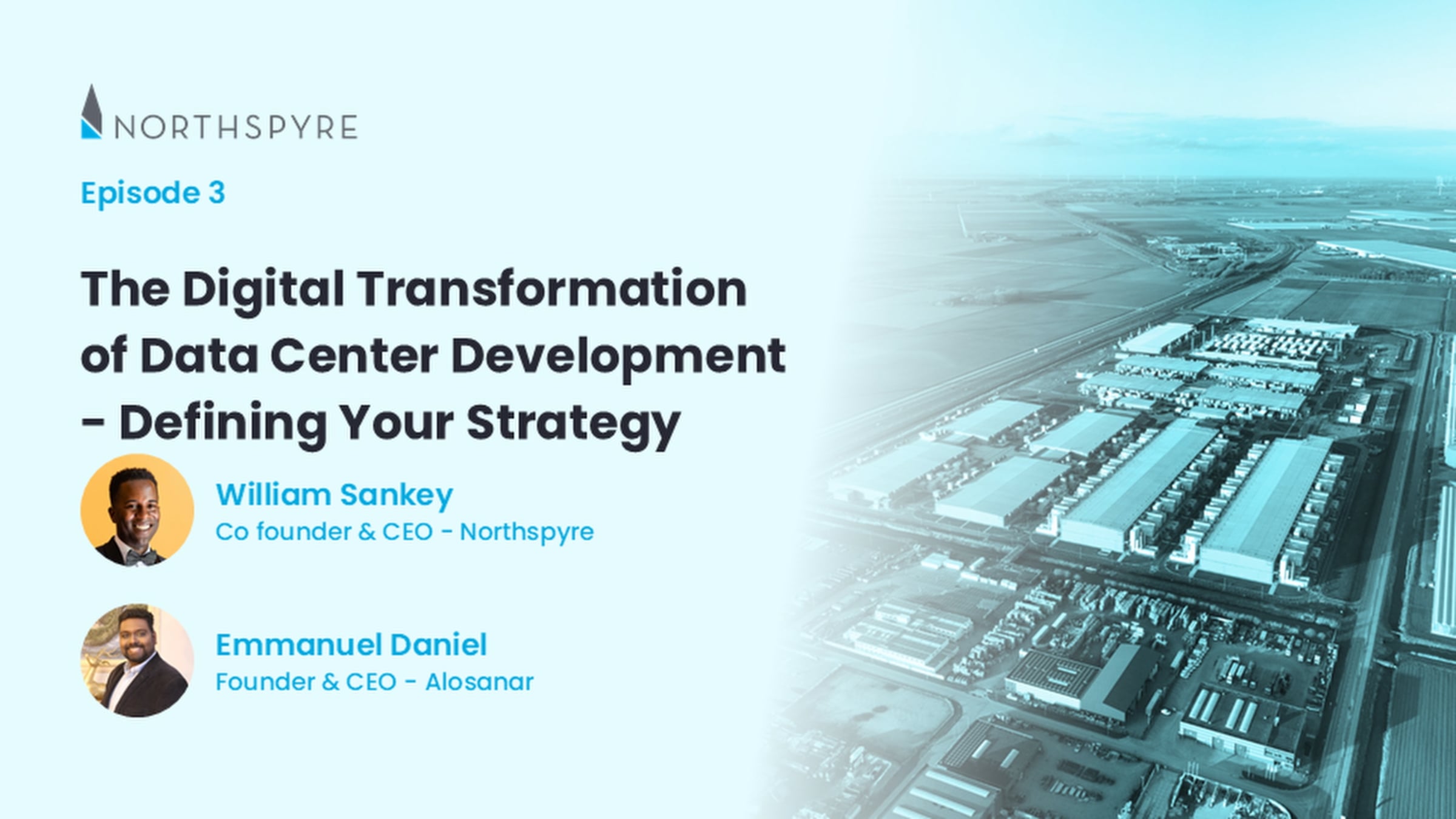 NORTHSPYRE

Episode 3

The Digital Transformation of Data Center Development - Defining Your Strategy

William Sankey
Co founder & CEO - Northspyre

Emmanuel Daniel
Founder & CEO - Alosanar